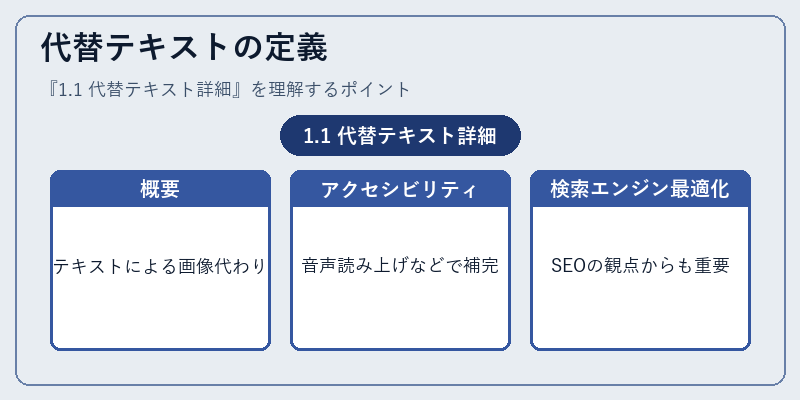 代替テキストの定義

『1.1 代替テキスト詳細』を理解するポイント

1.1 代替テキスト詳細

概要

テキストによる画像代わり

アクセシビリティ

音声読み上げなどで補完

検索エンジン最適化

SEOの観点からも重要